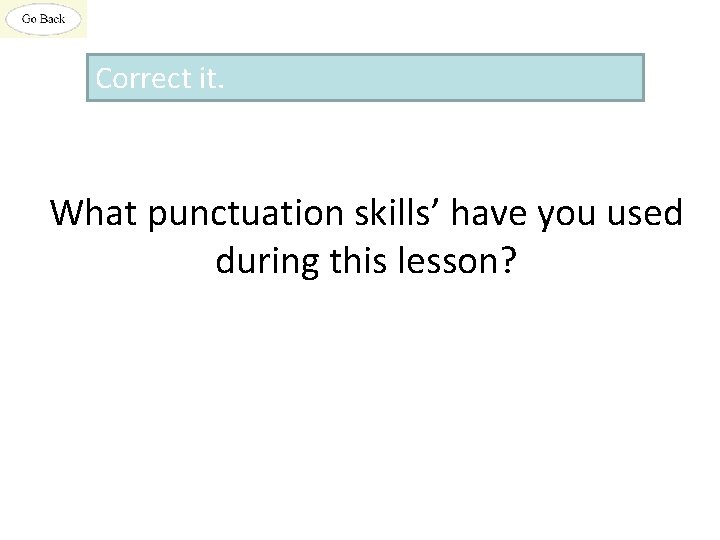 Go Back

Correct it.

What punctuation skills’ have you used during this lesson?